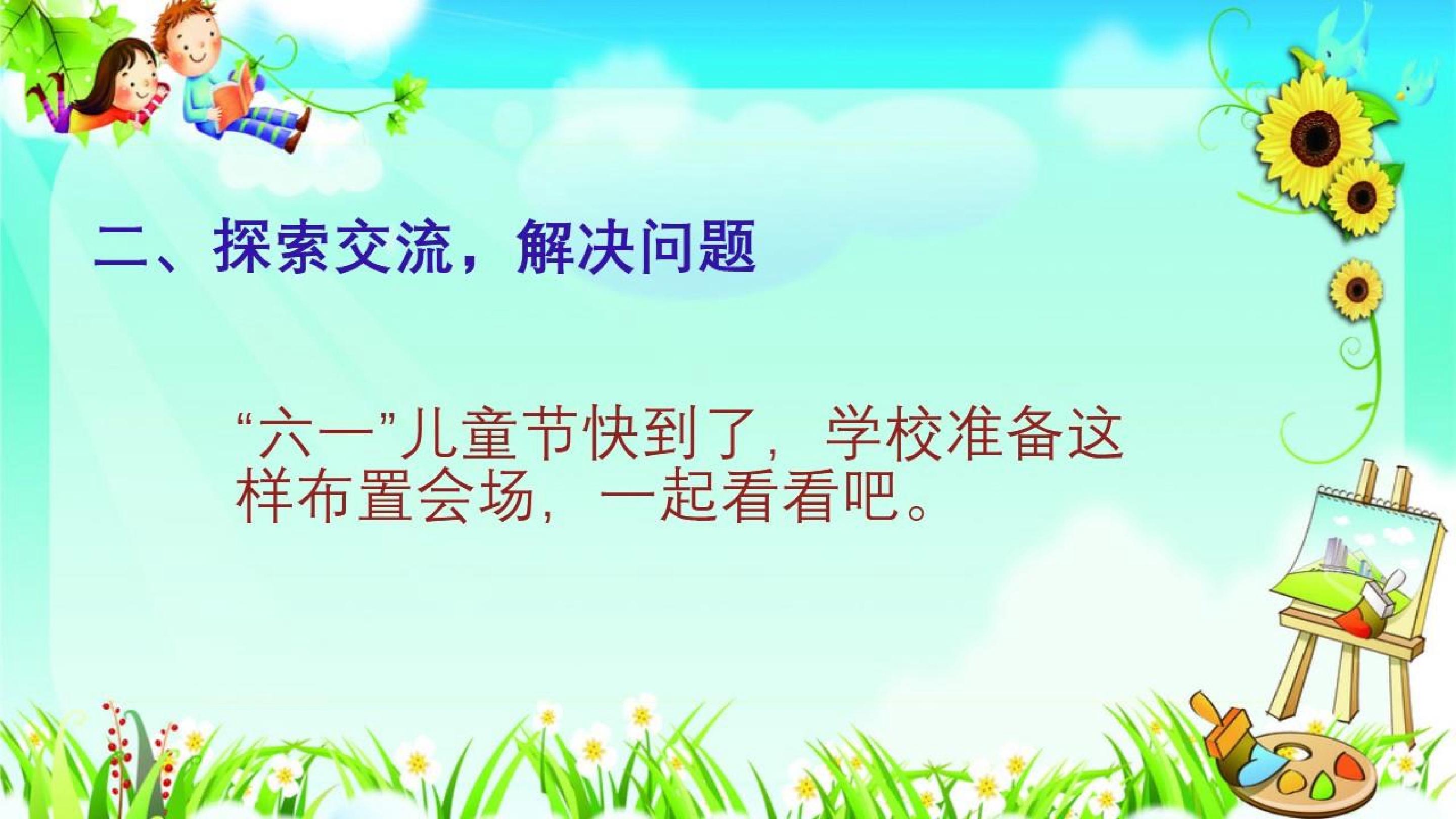 二、探索交流，解决问题

“六一”儿童节快到了，学校准备这样布置会场，一起看看吧。